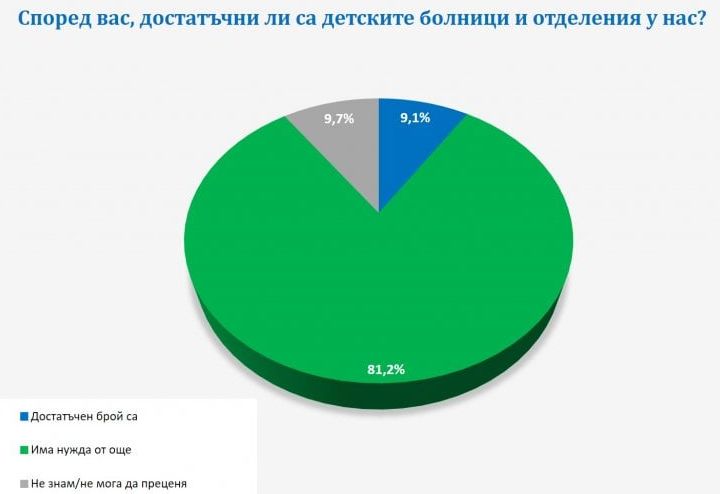 Според вас, достатъчни ли са детските болници и отделения у нас?

9,7%

9,1%

81,2%

Достатъчен брой са

Има нужда от още

Не знам/не мога да преценя